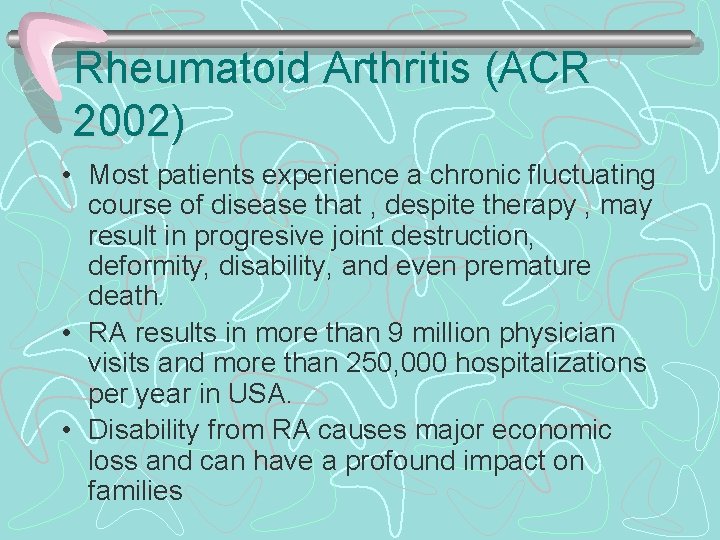 Rheumatoid Arthritis (ACR 2002)

• Most patients experience a chronic fluctuating course of disease that , despite therapy , may result in progresive joint destruction, deformity, disability, and even premature death.
• RA results in more than 9 million physician visits and more than 250,000 hospitalizations per year in USA.
• Disability from RA causes major economic loss and can have a profound impact on families